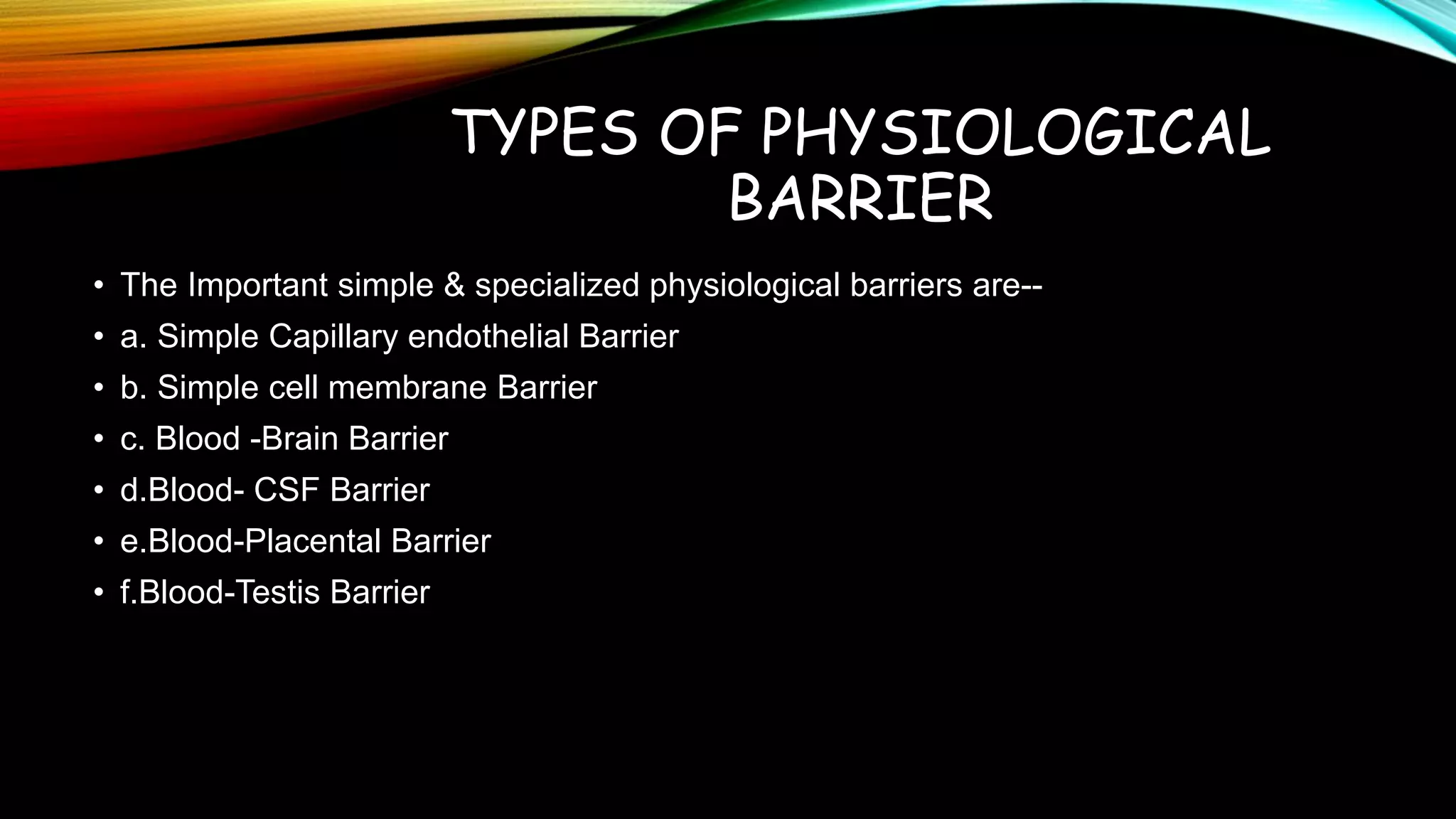 TYPES OF PHYSIOLOGICAL BARRIER

• The Important simple & specialized physiological barriers are--
• a. Simple Capillary endothelial Barrier
• b. Simple cell membrane Barrier
• c. Blood -Brain Barrier
• d.Blood- CSF Barrier
• e.Blood-Placental Barrier
• f.Blood-Testis Barrier